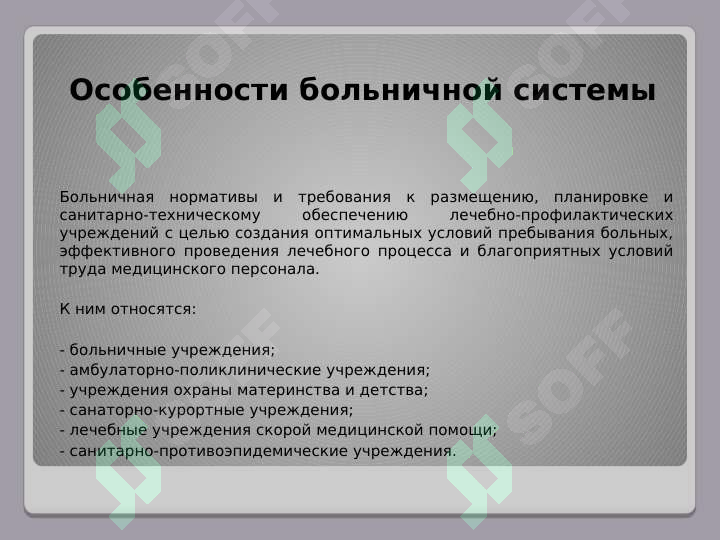 Особенности больничной системы

Больничная нормативы и требования к размещению, планировке и санитарно-техническому обеспечению лечебно-профилактических учреждений с целью создания оптимальных условий пребывания больных, эффективного проведения лечебного процесса и благоприятных условий труда медицинского персонала.

К ним относятся:

- больничные учреждения;
- амбулаторно-поликлинические учреждения;
- учреждения охраны материнства и детства;
- санаторно-курортные учреждения;
- лечебные учреждения скорой медицинской помощи;
- санитарно-противоэпидемические учреждения.

SOFF SOFF SOFF SOFF